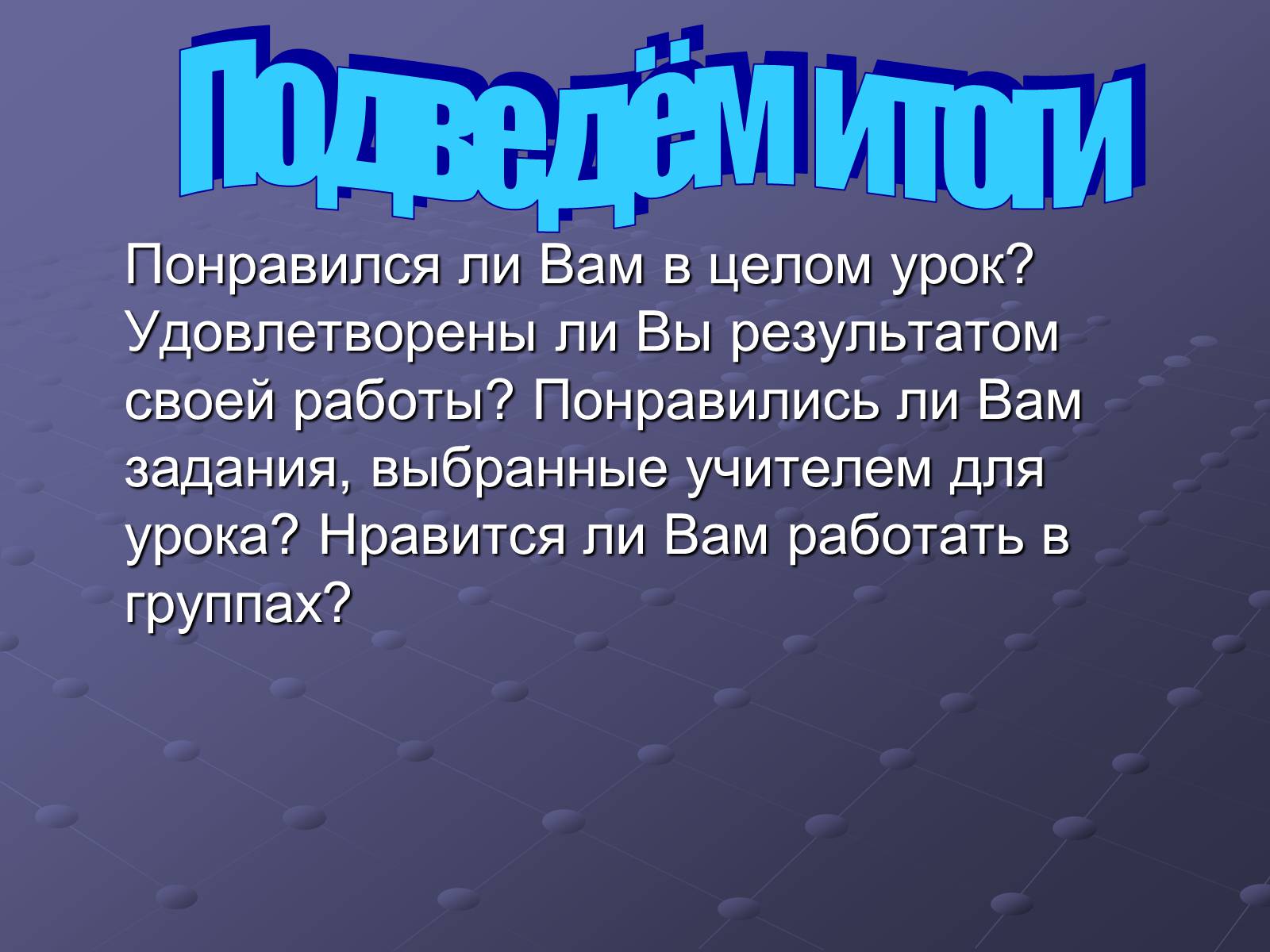 Подведём итоги

Понравился ли Вам в целом урок? Удовлетворены ли Вы результатом своей работы? Понравились ли Вам задания, выбранные учителем для урока? Нравится ли Вам работать в группах?